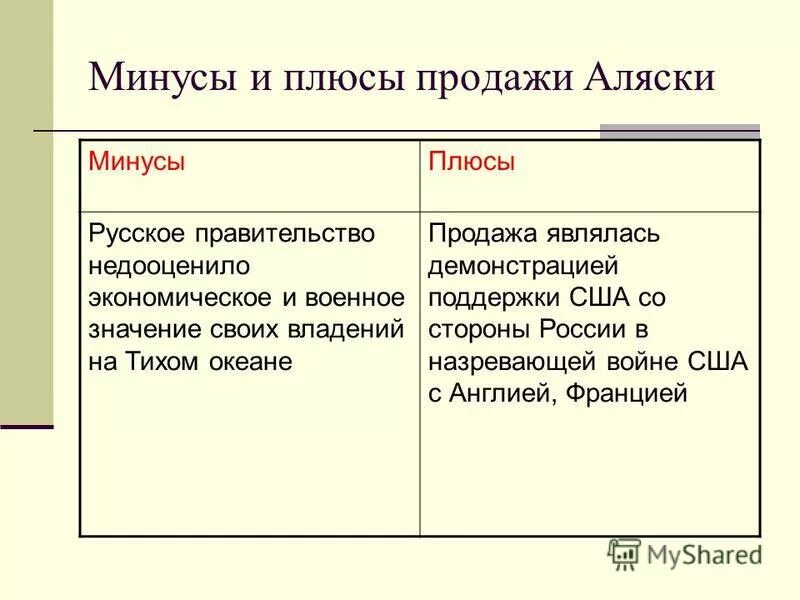 Минусы и плюсы продажи Аляски

| Минусы | Плюсы |
|---|---|
| Русское правительство недооценило экономическое и военное значение своих владений на Тихом океане | Продажа являлась демонстрацией поддержки США со стороны России в назревающей войне США с Англией, Францией |

MyShared